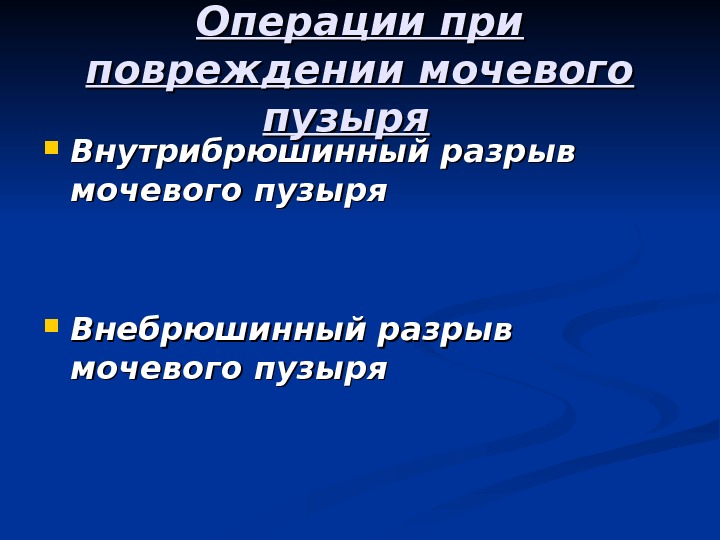 Операции при повреждении мочевого пузыря

Внутрибрюшинный разрыв мочевого пузыря

Внебрюшинный разрыв мочевого пузыря